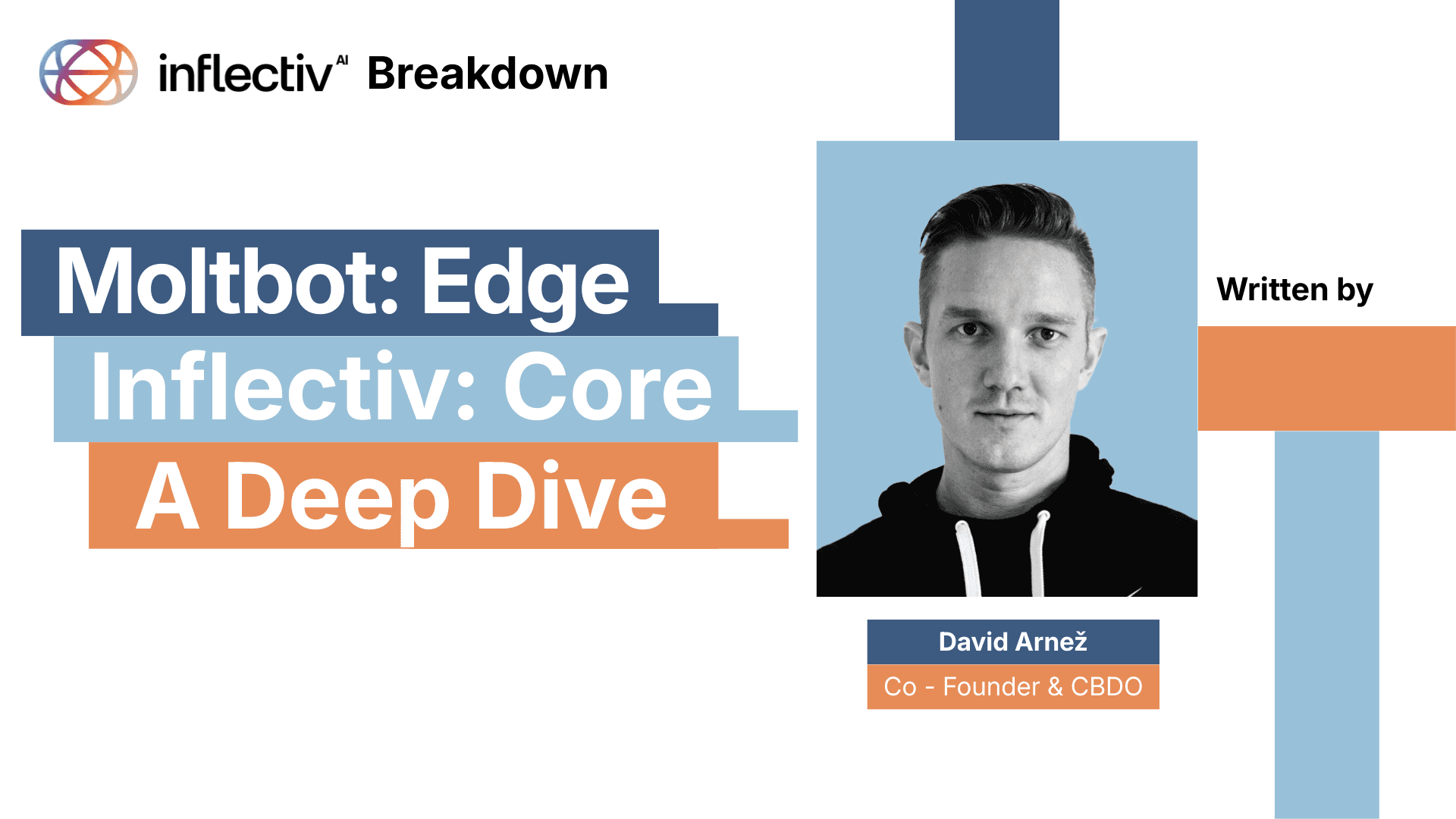 inflectiv AI Breakdown

Moltbot: Edge
Inflectiv: Core
A Deep Dive

Written by

David Arnež
Co - Founder & CBDO